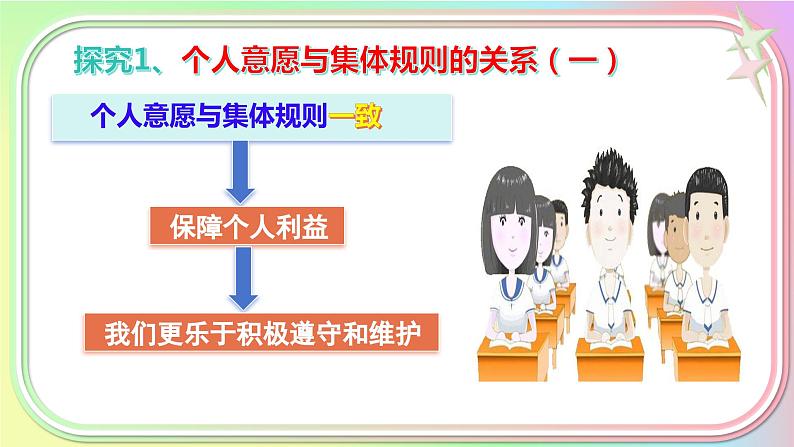 探究1、个人意愿与集体规则的关系（一）

个人意愿与集体规则一致

保障个人利益

我们更乐于积极遵守和维护